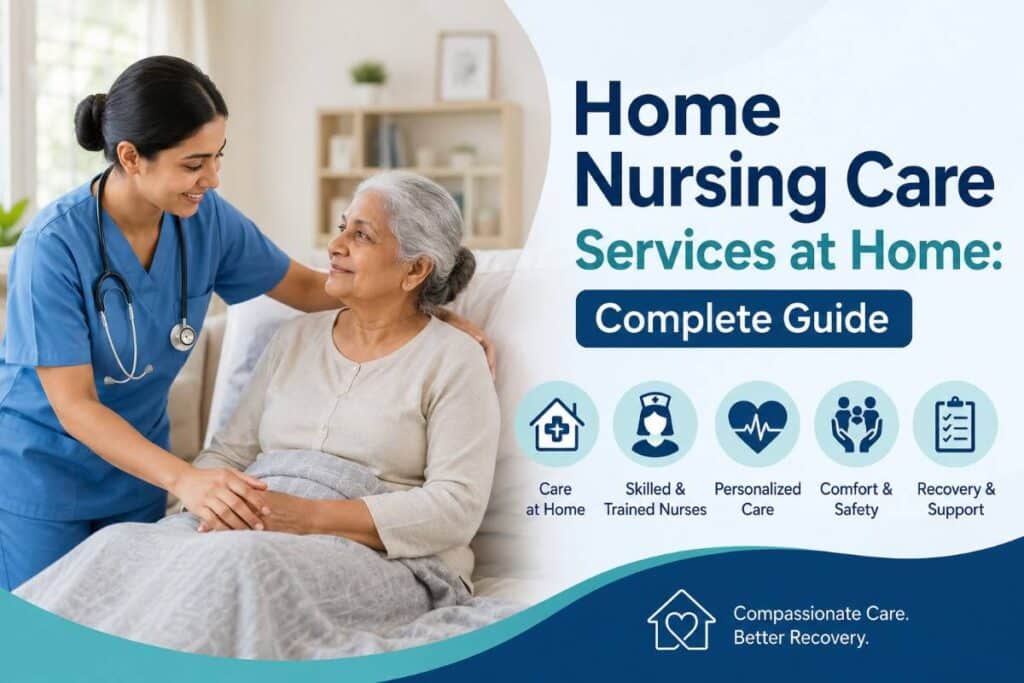 Home Nursing Care Services at Home:

Complete Guide

Care at Home

Skilled & Trained Nurses

Personalized Care

Comfort & Safety

Recovery & Support

Compassionate Care. Better Recovery.